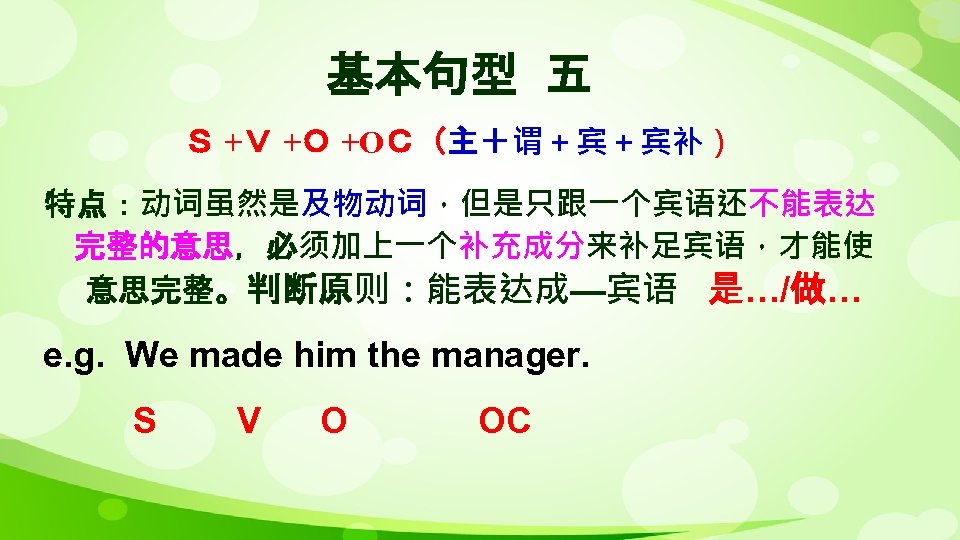 基本句型 五

S +V +O +OC（主＋谓＋宾＋宾补）

特点：动词虽然是及物动词，但是只跟一个宾语还不能表达完整的意思，必须加上一个补充成分来补足宾语，才能使意思完整。判断原则：能表达成—宾语 是…/做…

e.g. We made him the manager.

S V O OC